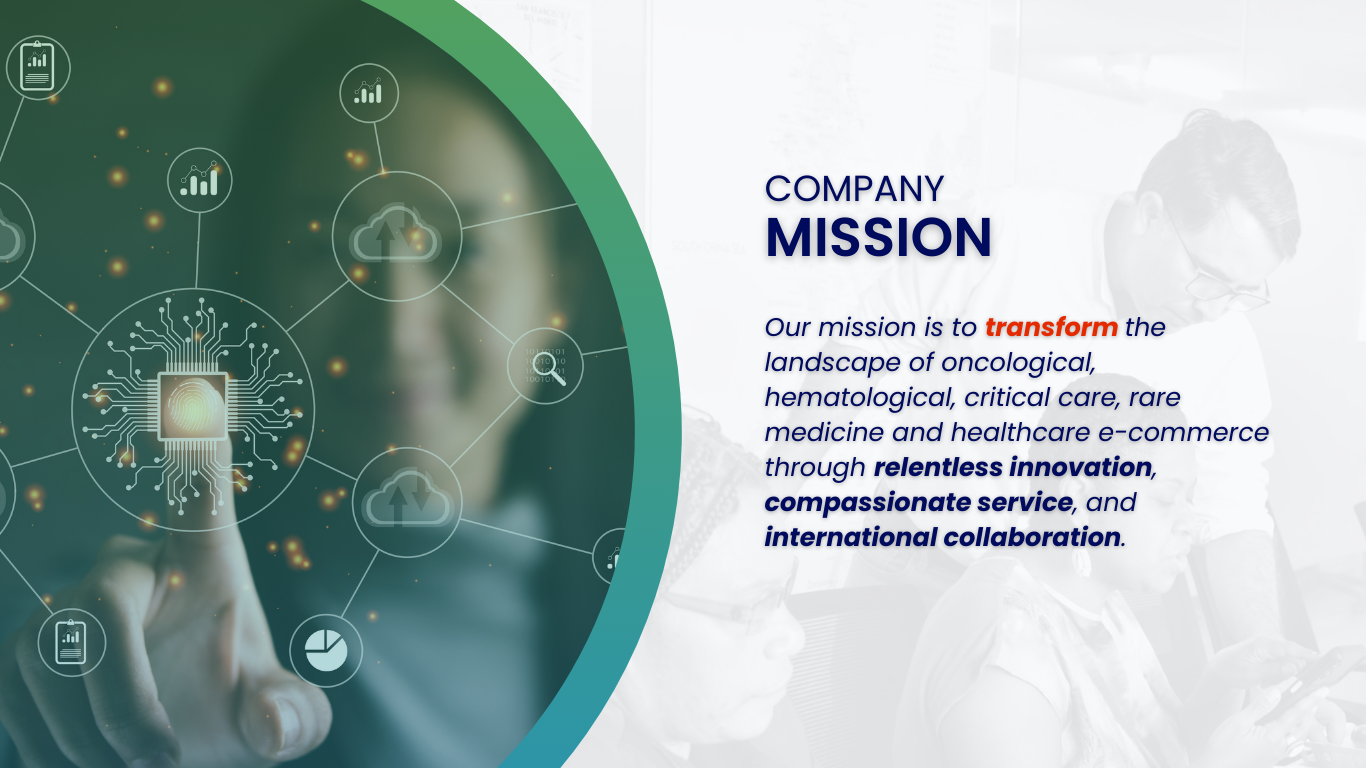 COMPANY
MISSION

Our mission is to transform the landscape of oncological, hematological, critical care, rare medicine and healthcare e-commerce through relentless innovation, compassionate service, and international collaboration.